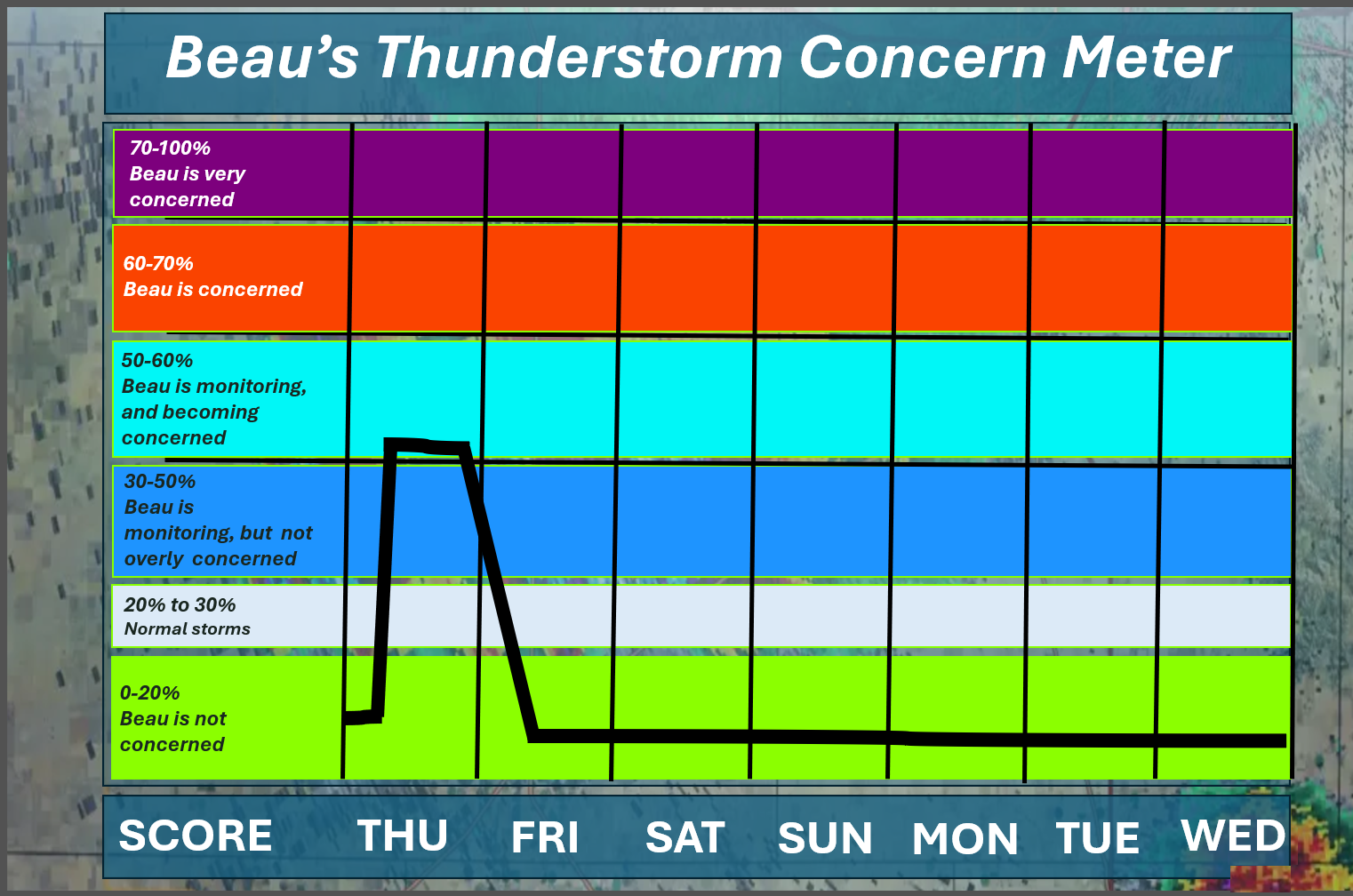 Beau's Thunderstorm Concern Meter

70-100%
Beau is very concerned

60-70%
Beau is concerned

50-60%
Beau is monitoring, and becoming concerned

30-50%
Beau is monitoring, but not overly concerned

20% to 30%
Normal storms

0-20%
Beau is not concerned

SCORE THU FRI SAT SUN MON TUE WED